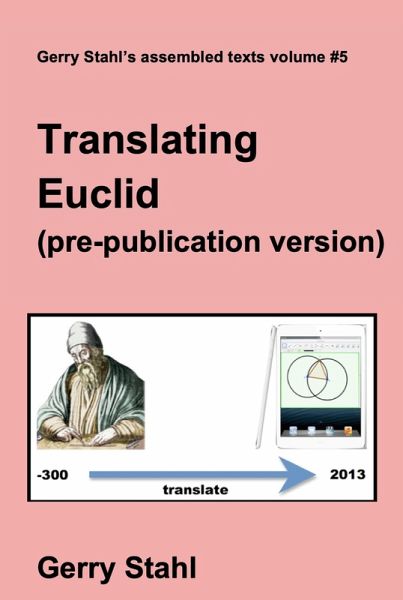 Gerry Stahl's assembled texts volume #5

Translating Euclid (pre-publication version)

-300

translate

2013

Gerry Stahl